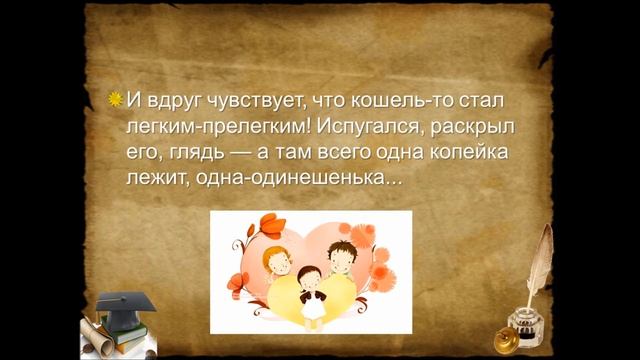 И вдруг чувствует, что кошель-то стал легким-прелегким! Испугался, раскрыл его, глядь — а там всего одна копейка лежит, одна-одинешенька...